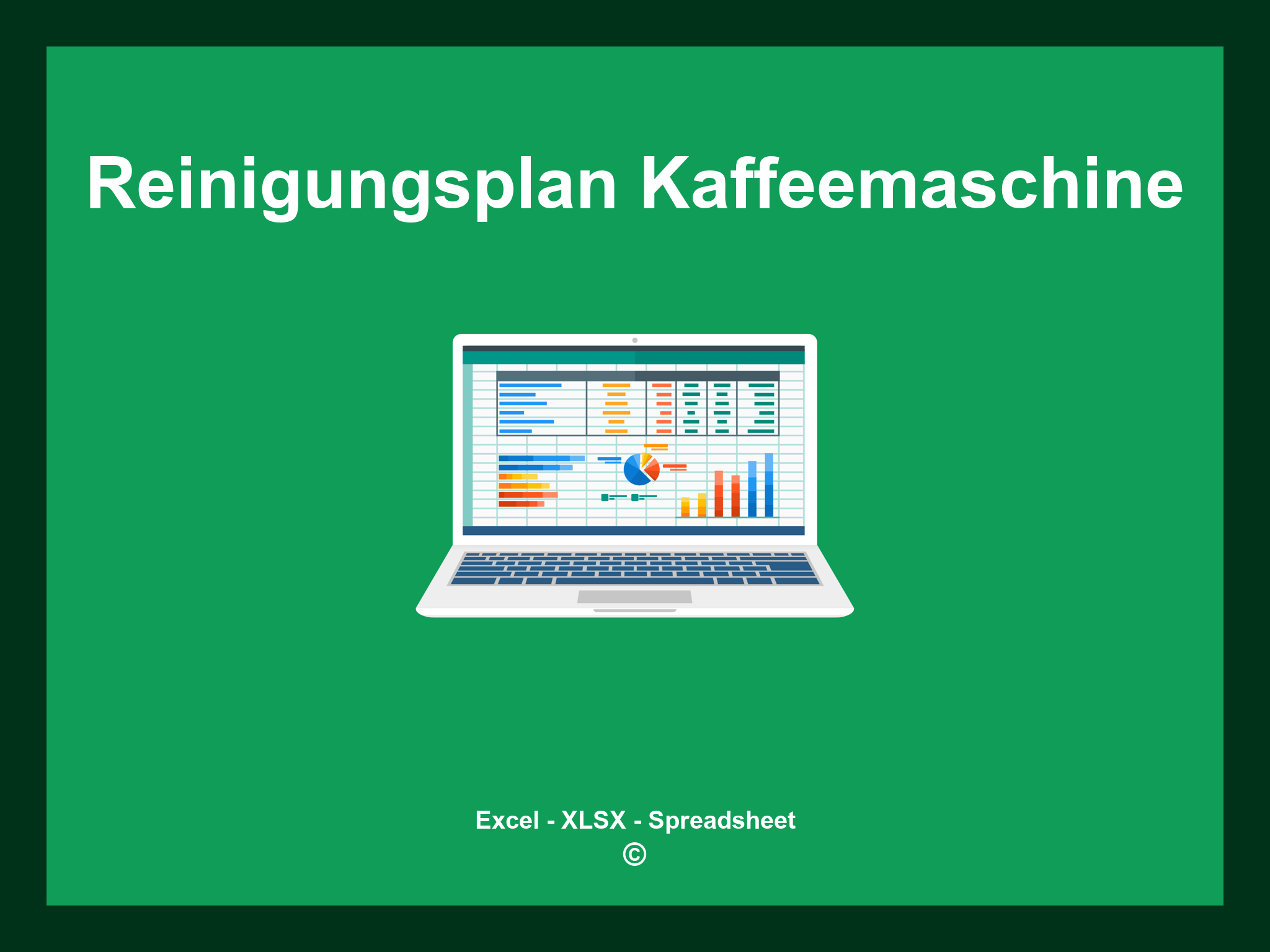 Reinigungsplan Kaffeemaschine

Excel - XLSX - Spreadsheet
©